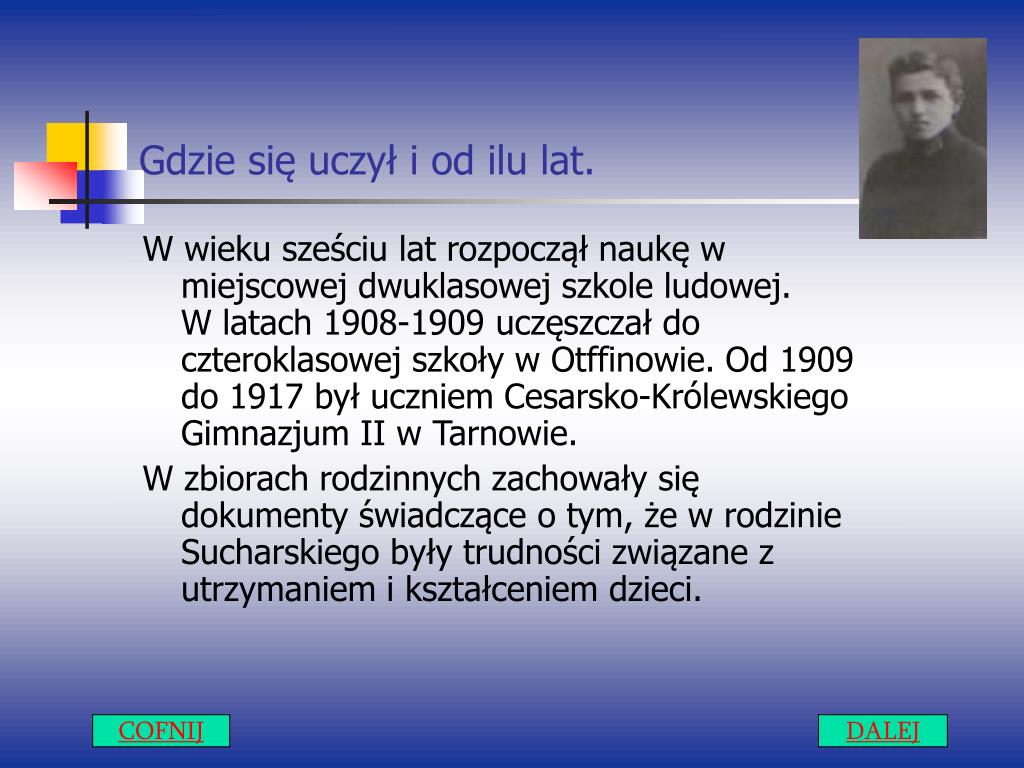 Gdzie się uczył i od ilu lat.

W wieku sześciu lat rozpoczął naukę w miejscowej dwuklasowej szkole ludowej. W latach 1908-1909 uczęszczał do czteroklasowej szkoły w Otffinowie. Od 1909 do 1917 był uczniem Cesarsko-Królewskiego Gimnazjum II w Tarnowie.

W zbiorach rodzinnych zachowały się dokumenty świadczące o tym, że w rodzinie Sucharskiego były trudności związane z utrzymaniem i kształceniem dzieci.

COFNIJ

DALEJ